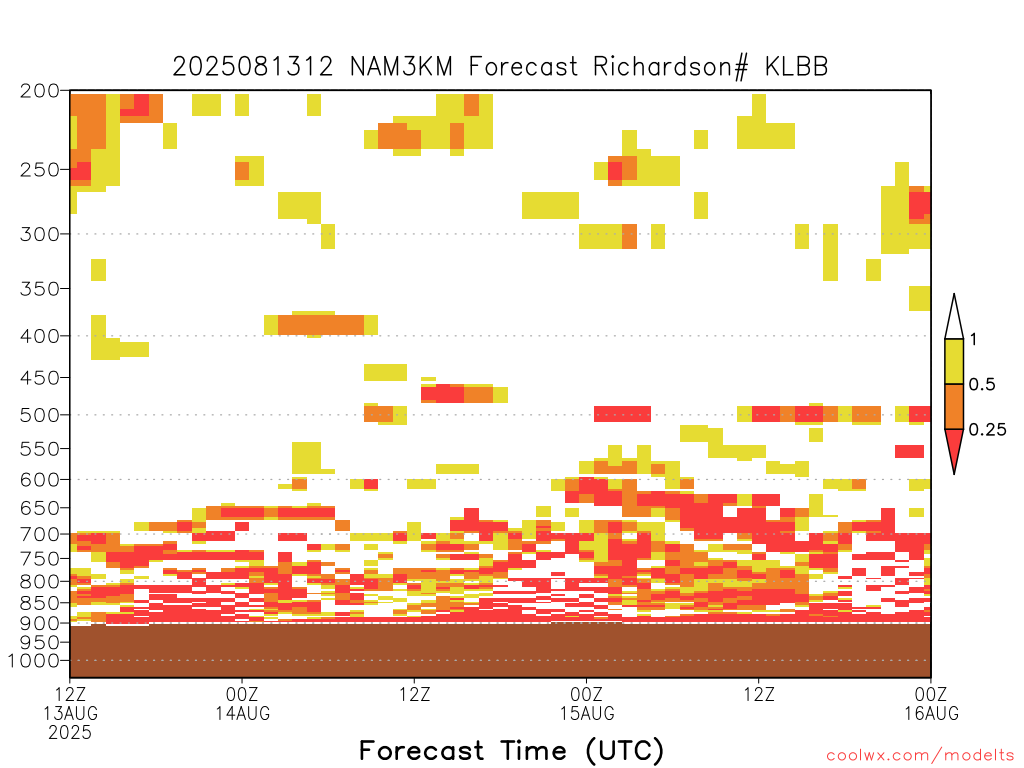 2025081312 NAM3KM Forecast Richardson# KLBB

200
250
300
350
400
450
500
550
600
650
700
750
800
850
900
950
1000

1
0.5
0.25

12Z
13AUG
2025
00Z
14AUG
12Z
00Z
15AUG
12Z
00Z
16AUG

Forecast Time (UTC)

coolwx.com/modelts